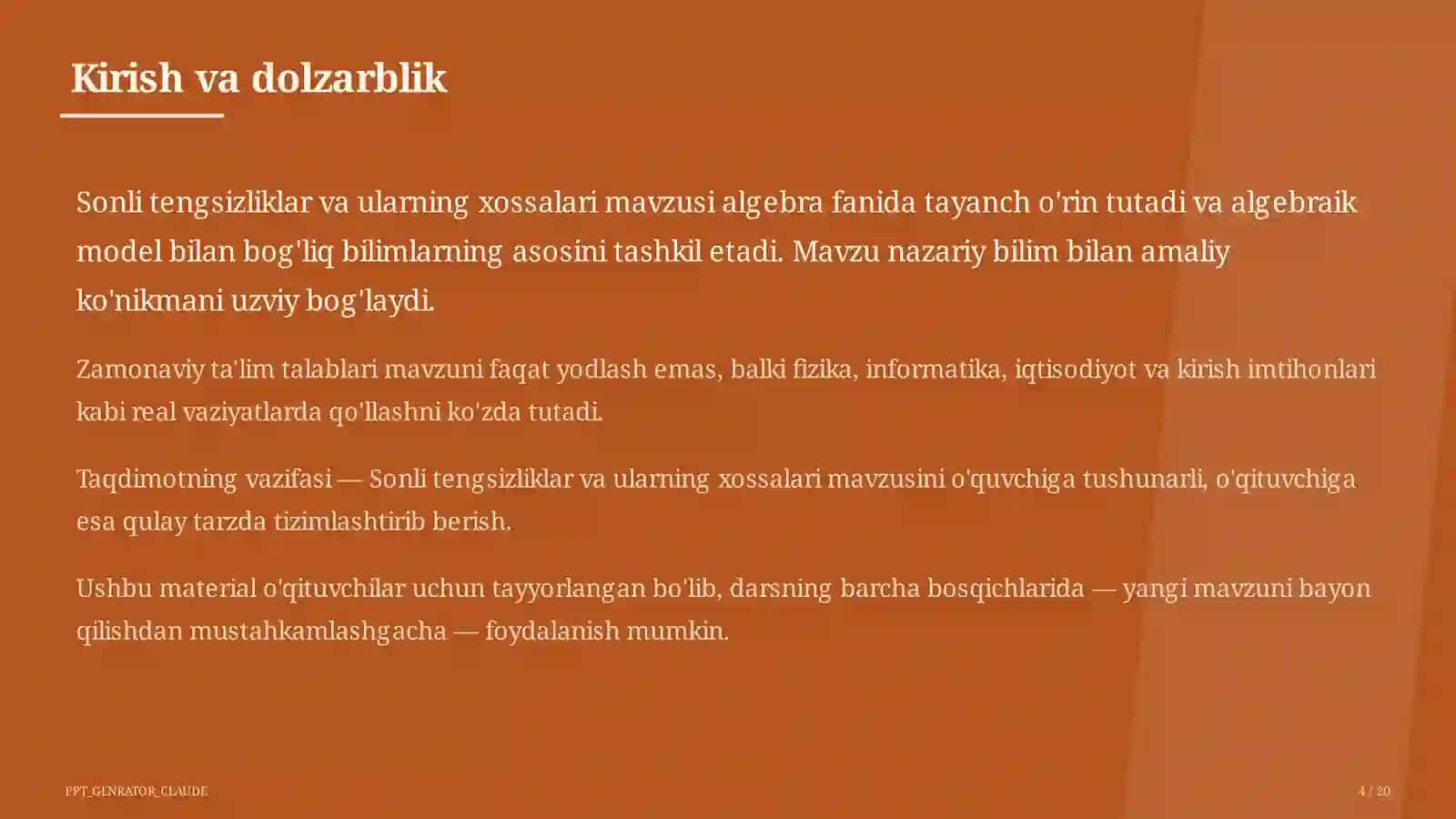 Kirish va dolzarblik

Sonli tengsizliklar va ularning xossalari mavzusi algebra fanida tayanch o'rin tutadi va algebraik model bilan bog'liq bilimlarning asosini tashkil etadi. Mavzu nazariy bilim bilan amaliy ko'nikmani uzviy bog'laydi.

Zamonaviy ta'lim talablari mavzuni faqat yodlash emas, balki fizika, informatika, iqtisodiyot va kirish imtihonlari kabi real vaziyatlarda qo'llashni ko'zda tutadi.

Taqdimotning vazifasi — Sonli tengsizliklar va ularning xossalari mavzusini o'quvchiga tushunarli, o'qituvchiga esa qulay tarzda tizimlashtirib berish.

Ushbu material o'qituvchilar uchun tayyorlangan bo'lib, darsning barcha bosqichlarida — yangi mavzuni bayon qilishdan mustahkamlashgacha — foydalanish mumkin.

PPT_GENRATOR_CLAUDE

4 / 20